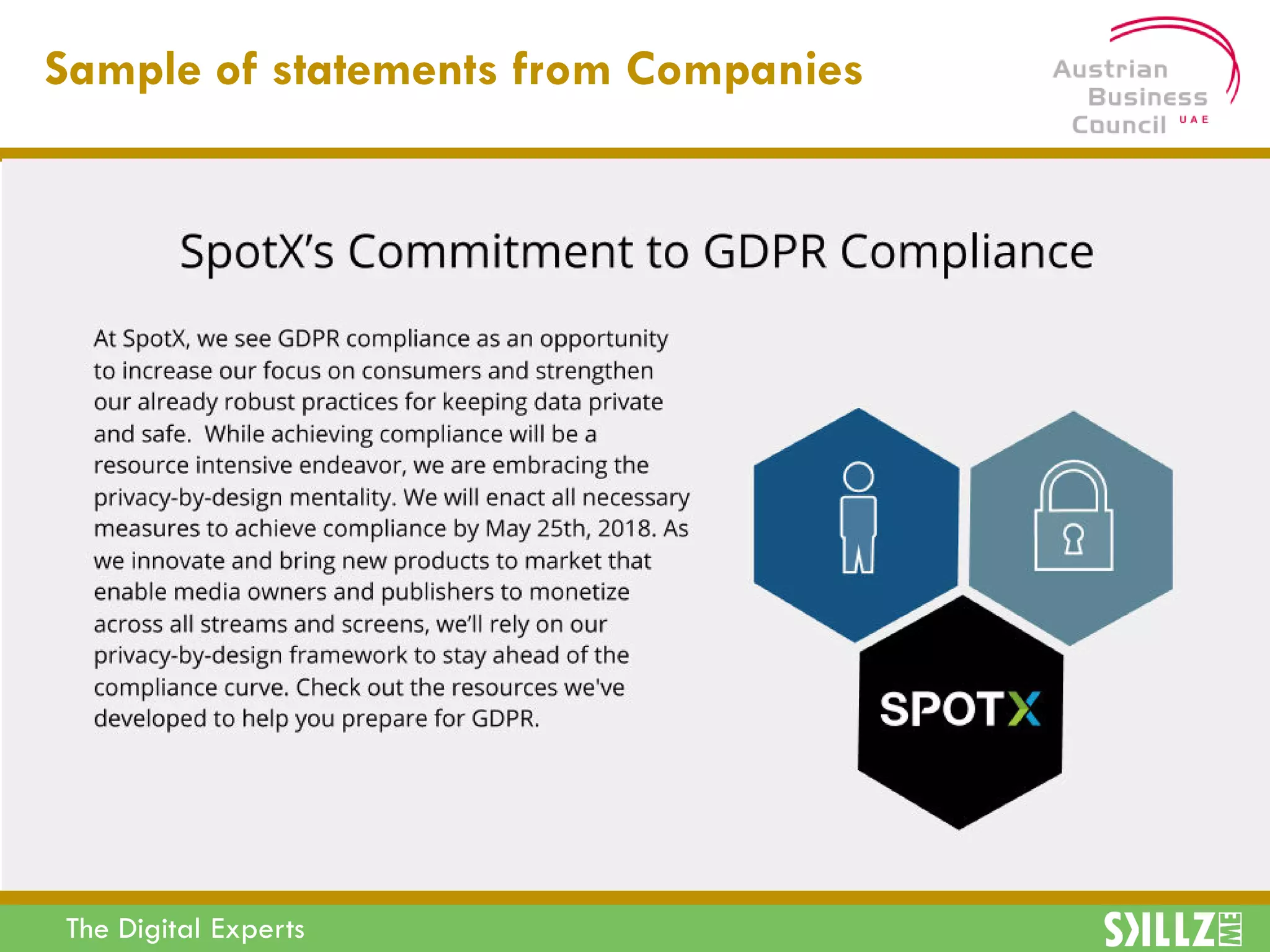 Sample of statements from Companies

Austrian Business Council UAE

SpotX's Commitment to GDPR Compliance

At SpotX, we see GDPR compliance as an opportunity to increase our focus on consumers and strengthen our already robust practices for keeping data private and safe. While achieving compliance will be a resource intensive endeavor, we are embracing the privacy-by-design mentality. We will enact all necessary measures to achieve compliance by May 25th, 2018. As we innovate and bring new products to market that enable media owners and publishers to monetize across all streams and screens, we'll rely on our privacy-by-design framework to stay ahead of the compliance curve. Check out the resources we've developed to help you prepare for GDPR.

SPOTX

The Digital Experts

SKILLZ ME